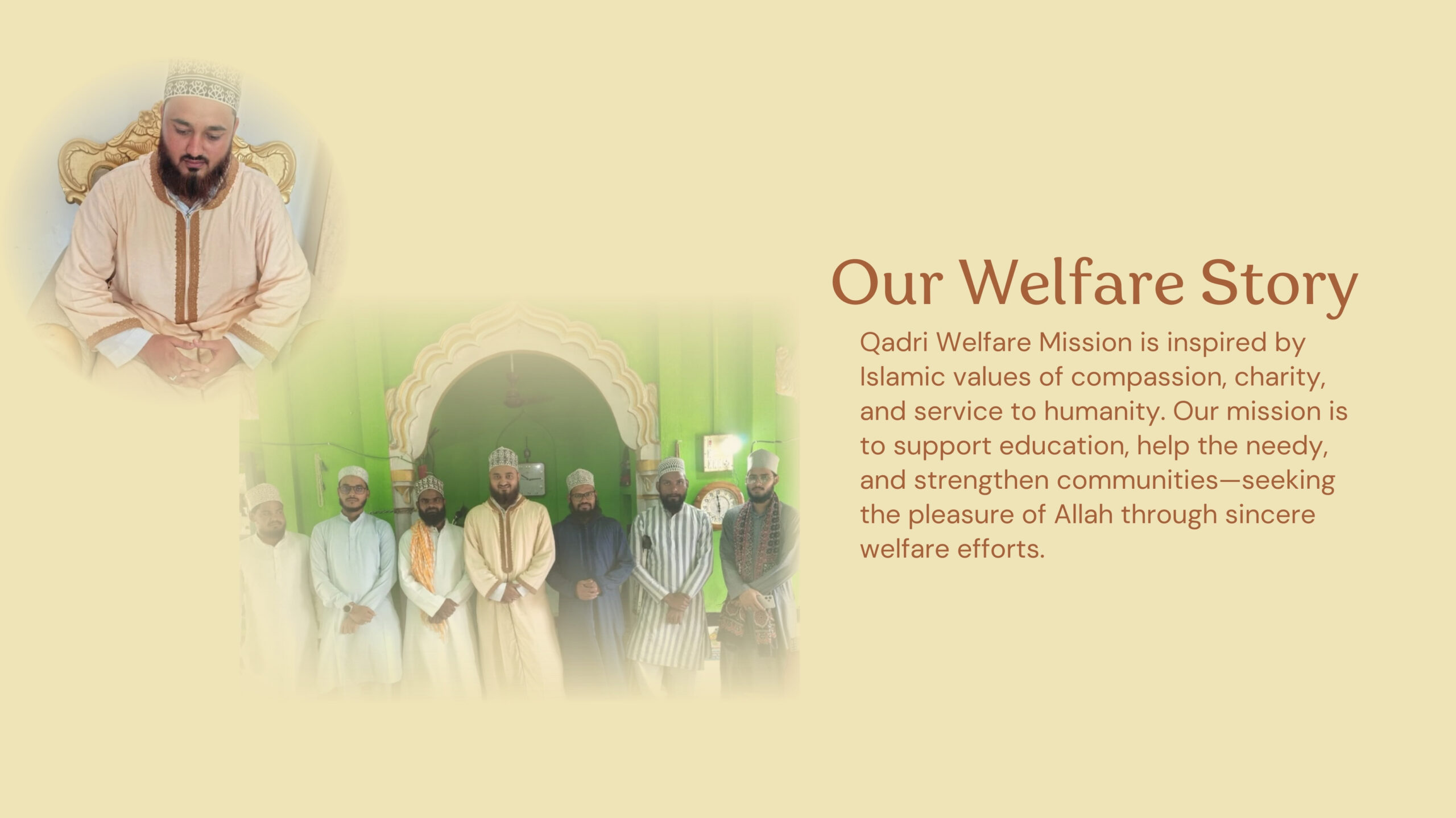 Our Welfare Story

Qadri Welfare Mission is inspired by Islamic values of compassion, charity, and service to humanity. Our mission is to support education, help the needy, and strengthen communities—seeking the pleasure of Allah through sincere welfare efforts.